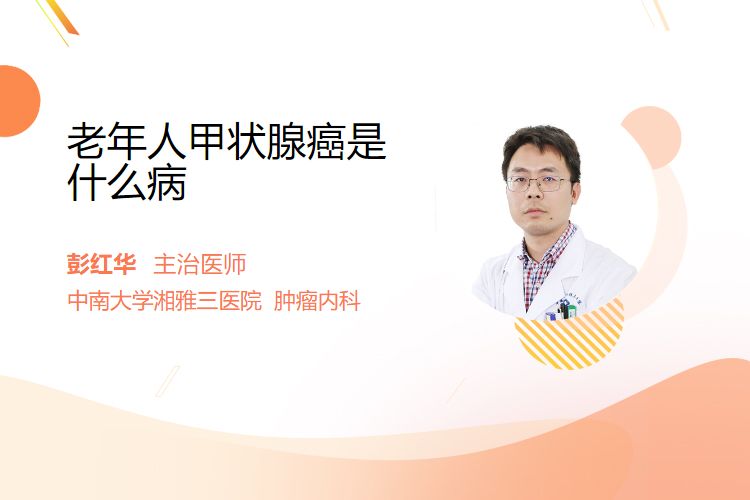 老年人甲状腺癌是什么病

彭红华 主治医师

中南大学湘雅三医院 肿瘤内科